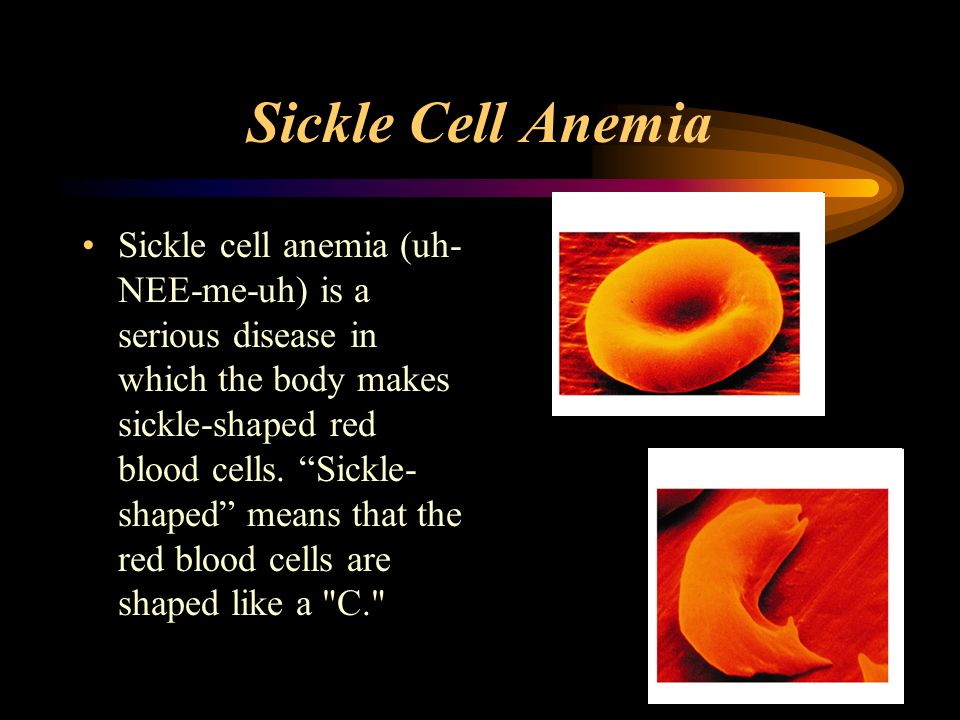 Sickle Cell Anemia

• Sickle cell anemia (uh-NEE-me-uh) is a serious disease in which the body makes sickle-shaped red blood cells. “Sickle-shaped” means that the red blood cells are shaped like a "C."